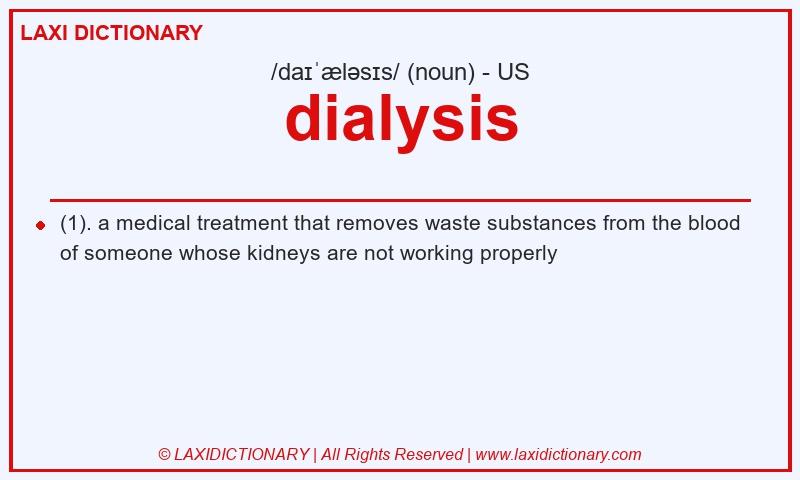 LAXI DICTIONARY

/daɪˈæləsɪs/ (noun) - US

dialysis

(1). a medical treatment that removes waste substances from the blood of someone whose kidneys are not working properly

© LAXIDICTIONARY | All Rights Reserved | www.laxidictionary.com